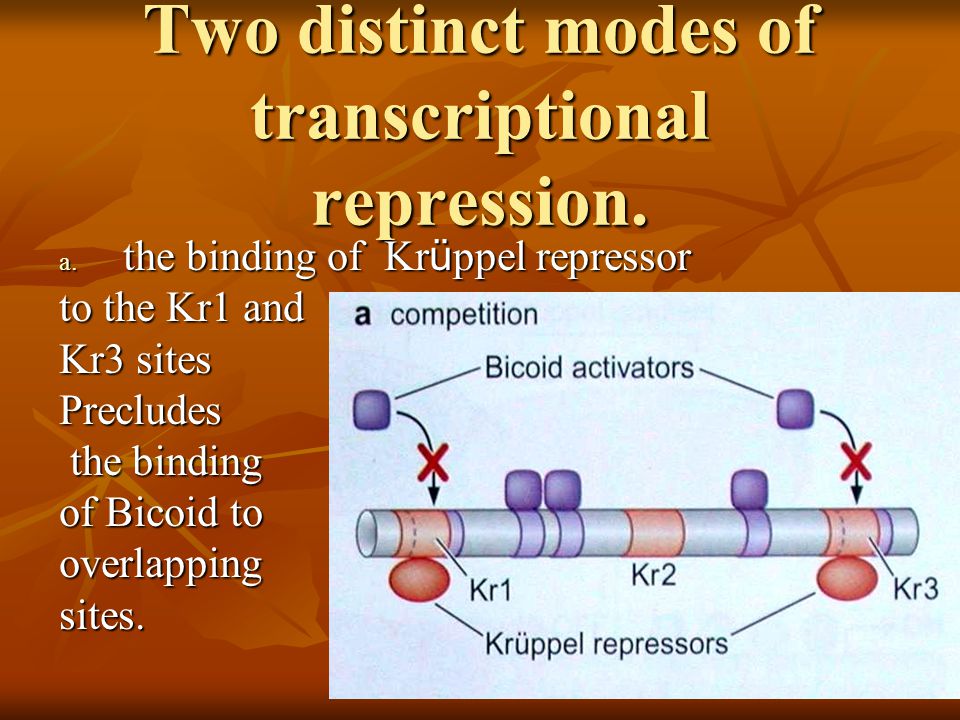 Two distinct modes of transcriptional repression.

a. the binding of Krüppel repressor to the Kr1 and Kr3 sites Precludes the binding of Bicoid to overlapping sites.

a competition

Bicoid activators

Kr1

Kr2

Kr3

Krüppel repressors